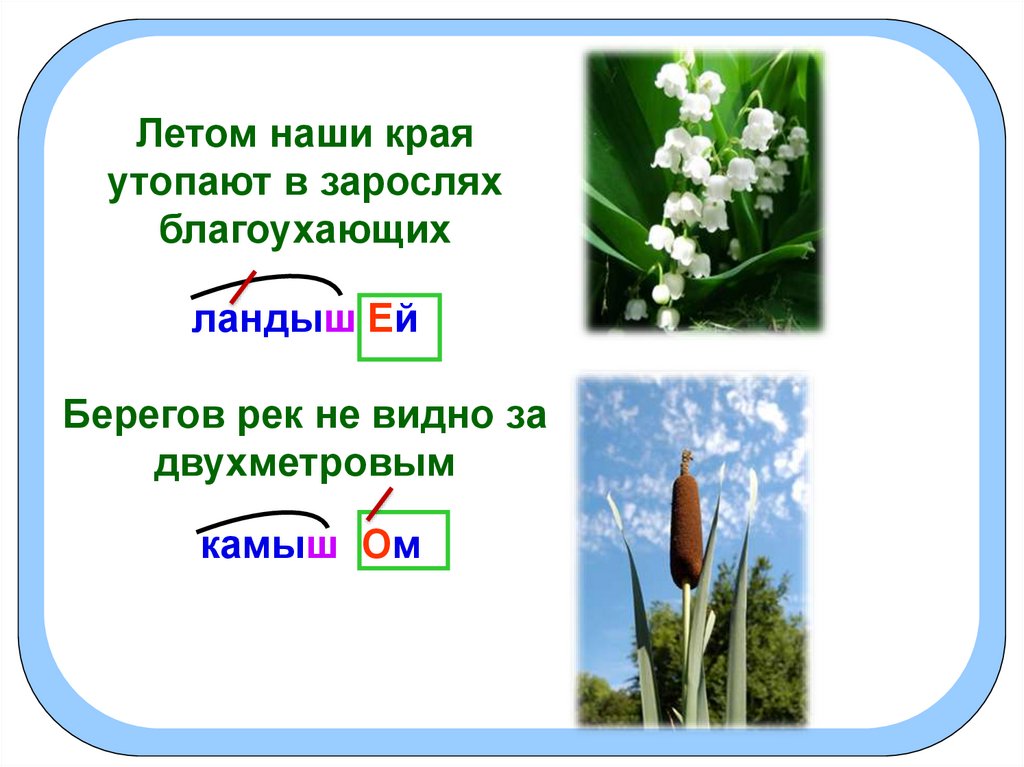 Летом наши края утопают в зарослях благоухающих

ландышЕй

Берегов рек не видно за двухметровым

камышОм